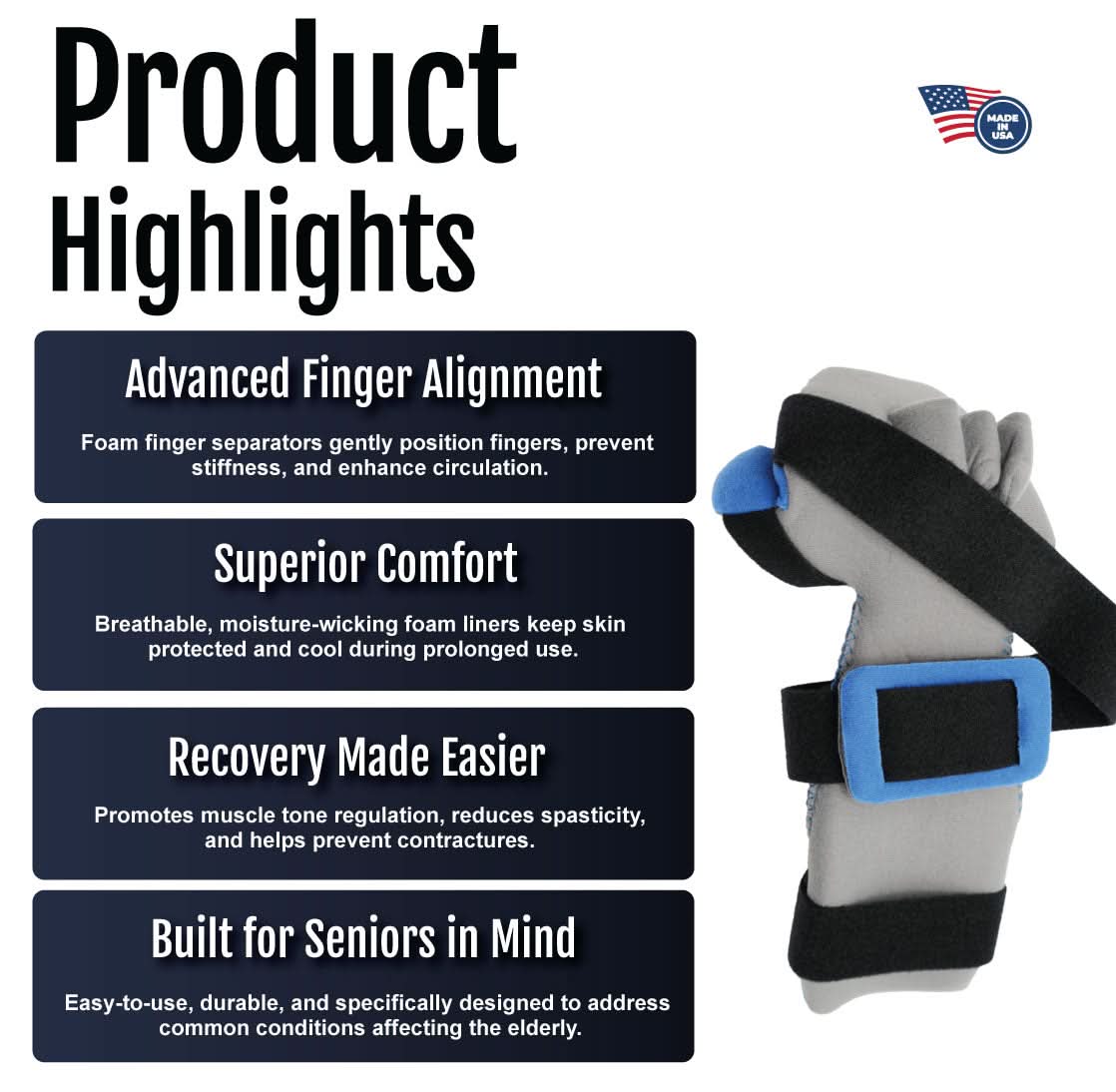 Product Highlights

MADE IN USA

Advanced Finger Alignment

Foam finger separators gently position fingers, prevent stiffness, and enhance circulation.

Superior Comfort

Breathable, moisture-wicking foam liners keep skin protected and cool during prolonged use.

Recovery Made Easier

Promotes muscle tone regulation, reduces spasticity, and helps prevent contractures.

Built for Seniors in Mind

Easy-to-use, durable, and specifically designed to address common conditions affecting the elderly.